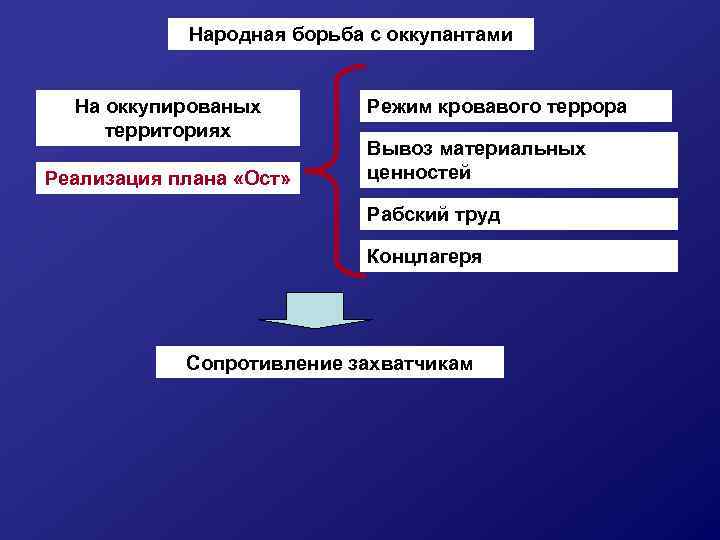 Народная борьба с оккупантами

На оккупированых территориях

Реализация плана «Ост»

Режим кровавого террора

Вывоз материальных ценностей

Рабский труд

Концлагеря

Сопротивление захватчикам